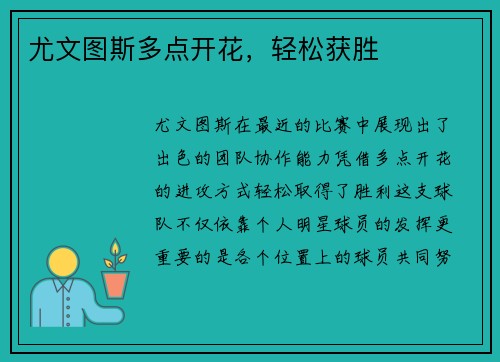 尤文图斯多点开花，轻松获胜

尤文图斯在最近的比赛中展现出了出色的团队协作能力凭借多点开花的进攻方式轻松取得了胜利这支球队不仅依靠个人明星球员的发挥更重要的是各个位置上的球员共同努